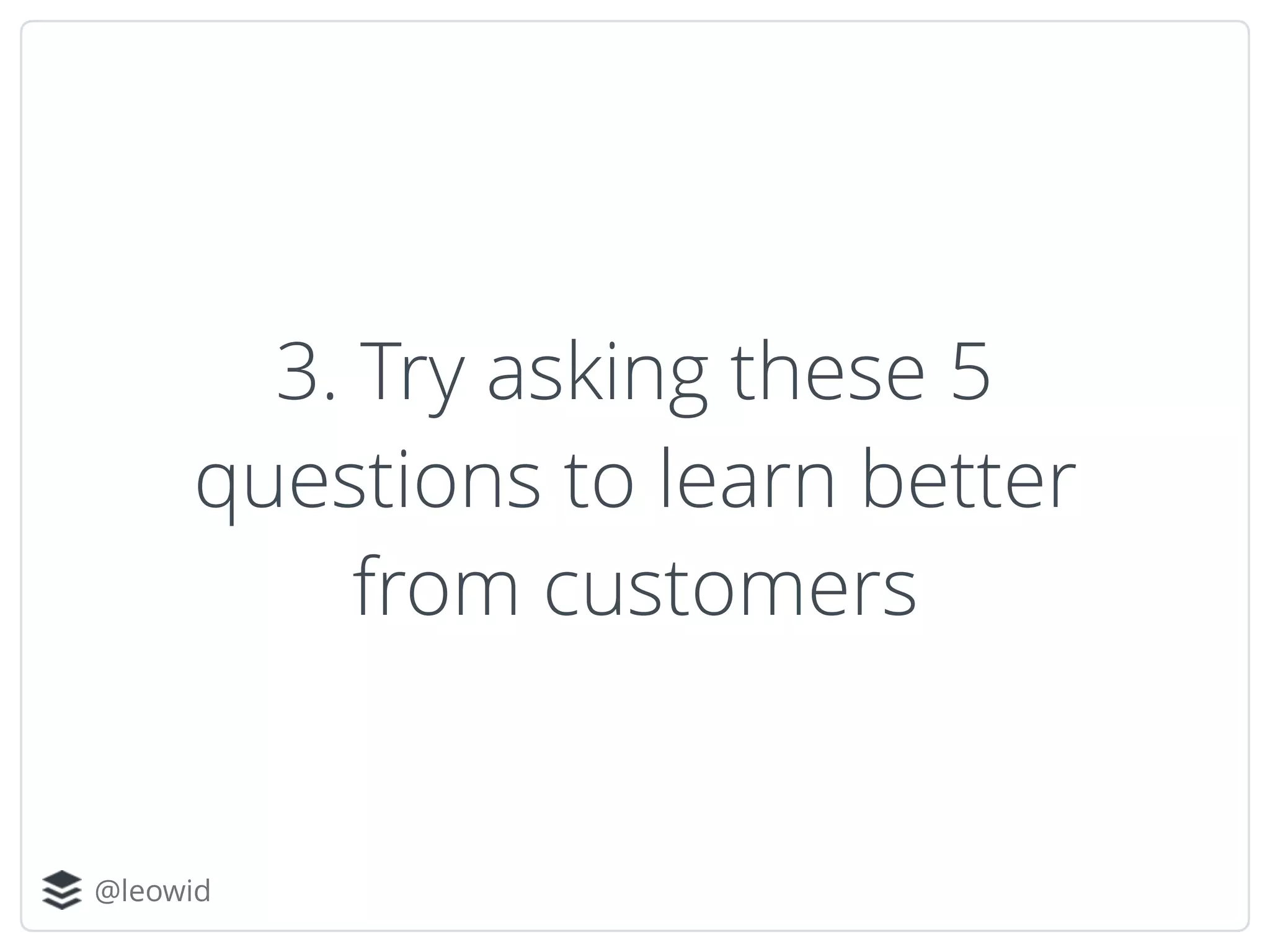 3. Try asking these 5 questions to learn better from customers

@leowid